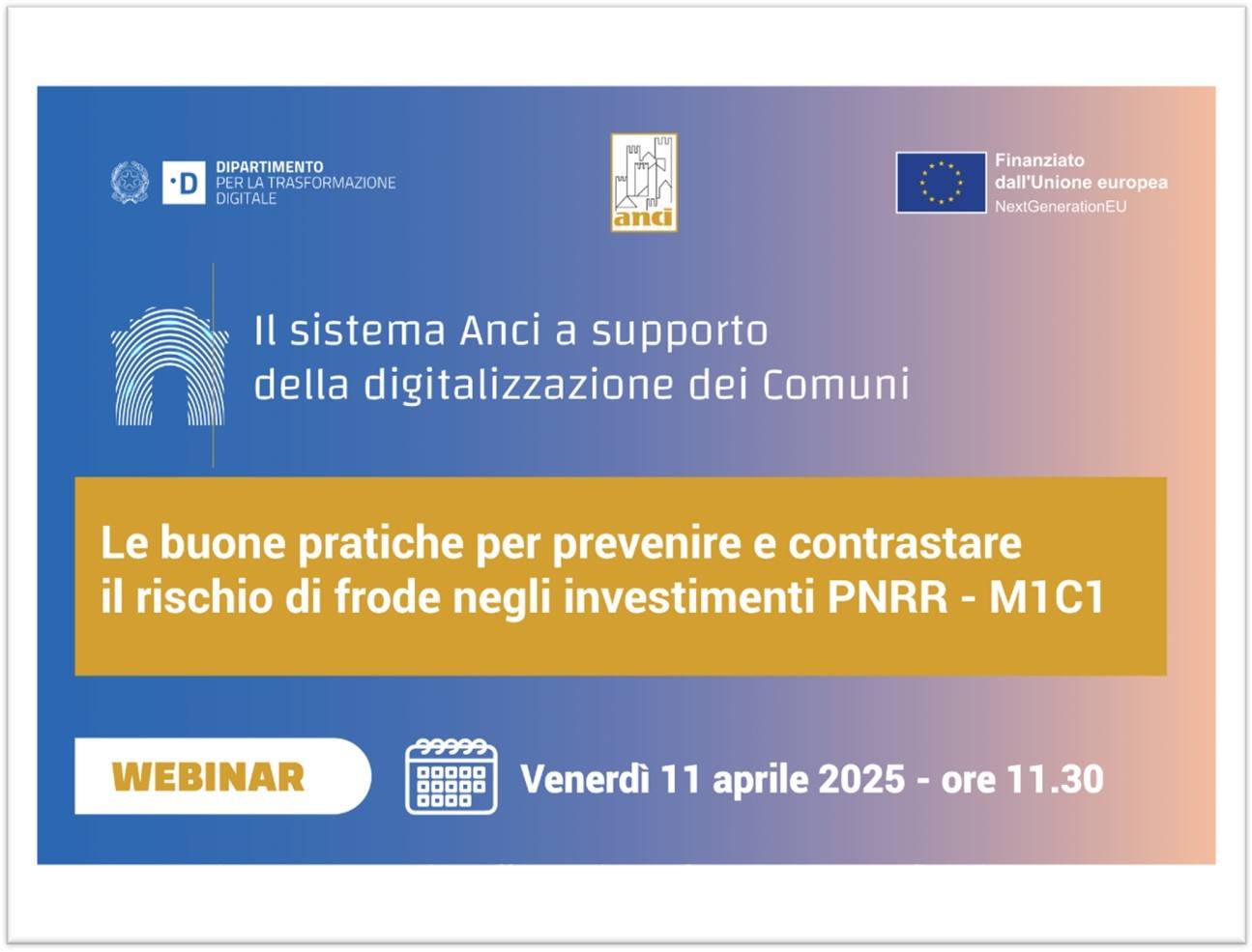 ·D DIPARTIMENTO PER LA TRASFORMAZIONE DIGITALE

anci

Finanziato dall'Unione europea
NextGenerationEU

Il sistema Anci a supporto della digitalizzazione dei Comuni

Le buone pratiche per prevenire e contrastare il rischio di frode negli investimenti PNRR - M1C1

WEBINAR

Venerdì 11 aprile 2025 - ore 11.30